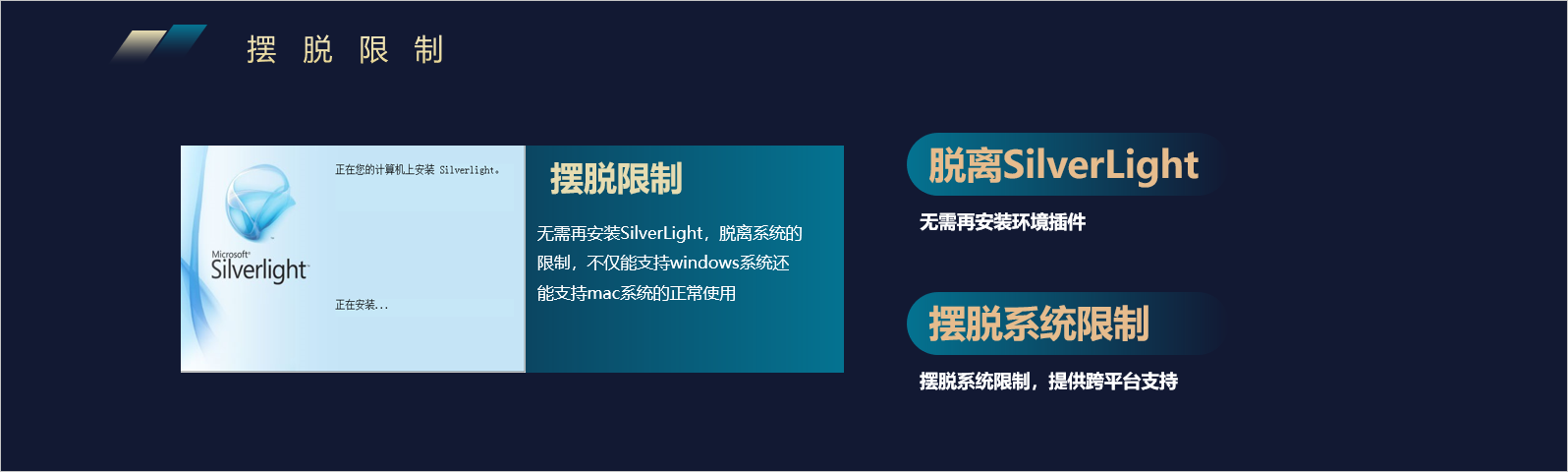 摆 脱 限 制

正在您的计算机上安装 Silverlight。

Microsoft
Silverlight

正在安装...

摆脱限制

无需再安装SilverLight，脱离系统的限制，不仅能支持windows系统还能支持mac系统的正常使用

脱离SilverLight

无需再安装环境插件

摆脱系统限制

摆脱系统限制，提供跨平台支持